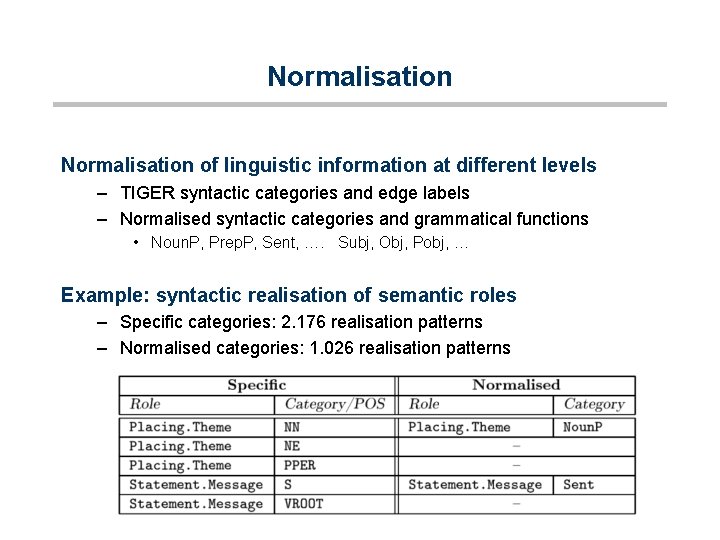 Normalisation

Normalisation of linguistic information at different levels

– TIGER syntactic categories and edge labels

– Normalised syntactic categories and grammatical functions

• NounP, PrepP, Sent, …. Subj, Obj, Pobj, …

Example: syntactic realisation of semantic roles

– Specific categories: 2.176 realisation patterns

– Normalised categories: 1.026 realisation patterns

| Specific | | Normalised | |
|---|---|---|---|
| Role | Category/POS | Role | Category |
| Placing.Theme | NN | Placing.Theme | NounP |
| Placing.Theme | NE | – | |
| Placing.Theme | PPER | – | |
| Statement.Message | S | Statement.Message | Sent |
| Statement.Message | VROOT | – | |